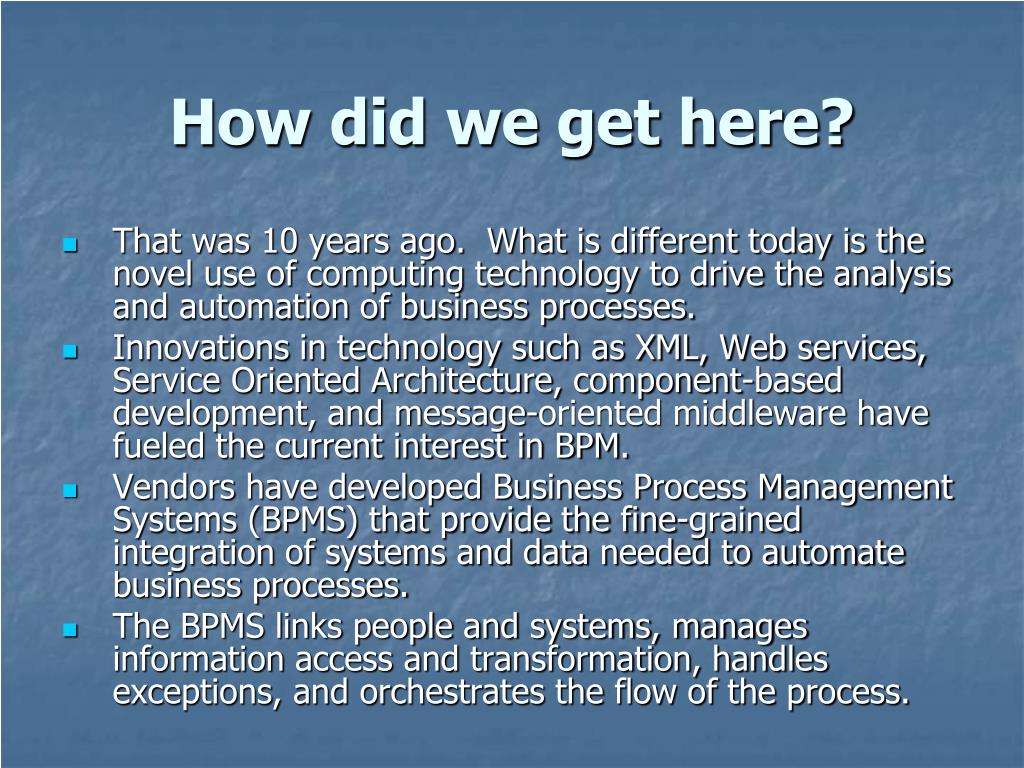 How did we get here?

- That was 10 years ago.  What is different today is the novel use of computing technology to drive the analysis and automation of business processes.
- Innovations in technology such as XML, Web services, Service Oriented Architecture, component-based development, and message-oriented middleware have fueled the current interest in BPM.
- Vendors have developed Business Process Management Systems (BPMS) that provide the fine-grained integration of systems and data needed to automate business processes.
- The BPMS links people and systems, manages information access and transformation, handles exceptions, and orchestrates the flow of the process.